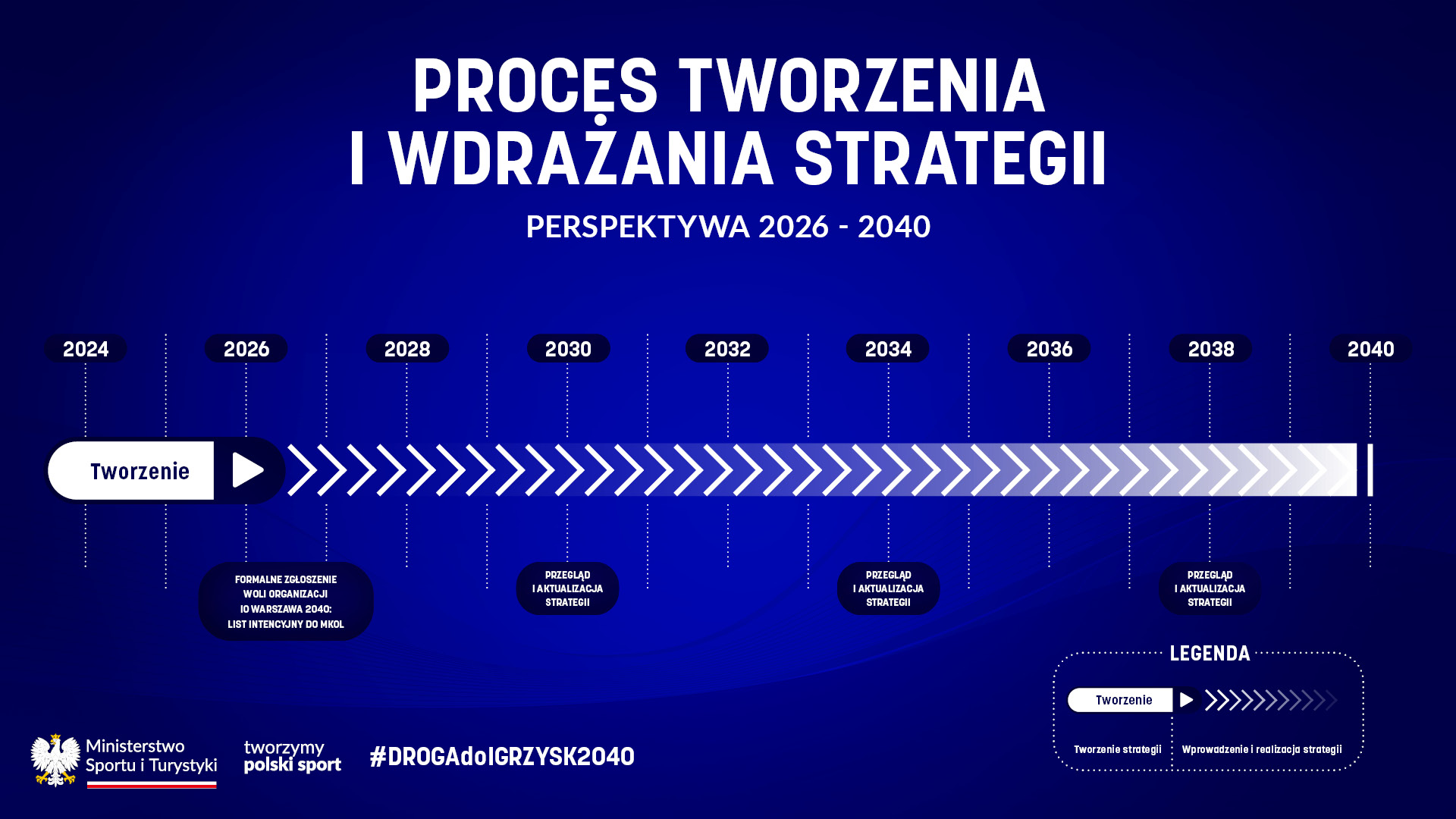 PROCES TWORZENIA I WDRAŻANIA STRATEGII

PERSPEKTYWA 2026 - 2040

2024 2026 2028 2030 2032 2034 2036 2038 2040

Tworzenie

FORMALNE ZGŁOSZENIE WOLI ORGANIZACJI IO WARSZAWA 2040: LIST INTENCYJNY DO MKOL

PRZEGLĄD I AKTUALIZACJA STRATEGII

PRZEGLĄD I AKTUALIZACJA STRATEGII

PRZEGLĄD I AKTUALIZACJA STRATEGII

LEGENDA

Tworzenie

Tworzenie strategii

Wprowadzenie i realizacja strategii

Ministerstwo Sportu i Turystyki

tworzymy polski sport

#DROGAdoIGRZYSK2040